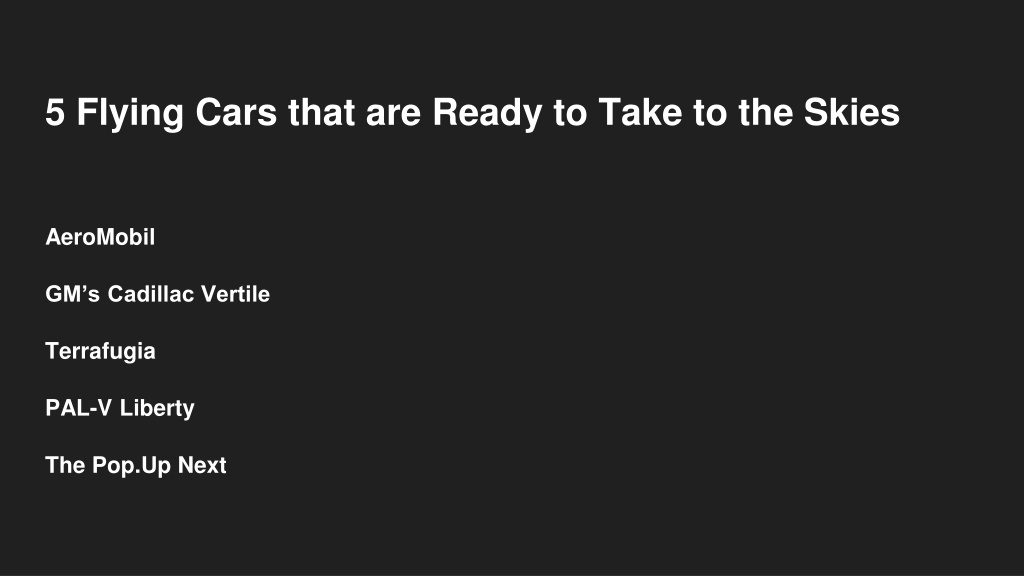 5 Flying Cars that are Ready to Take to the Skies

AeroMobil

GM’s Cadillac Vertile

Terrafugia

PAL-V Liberty

The Pop.Up Next